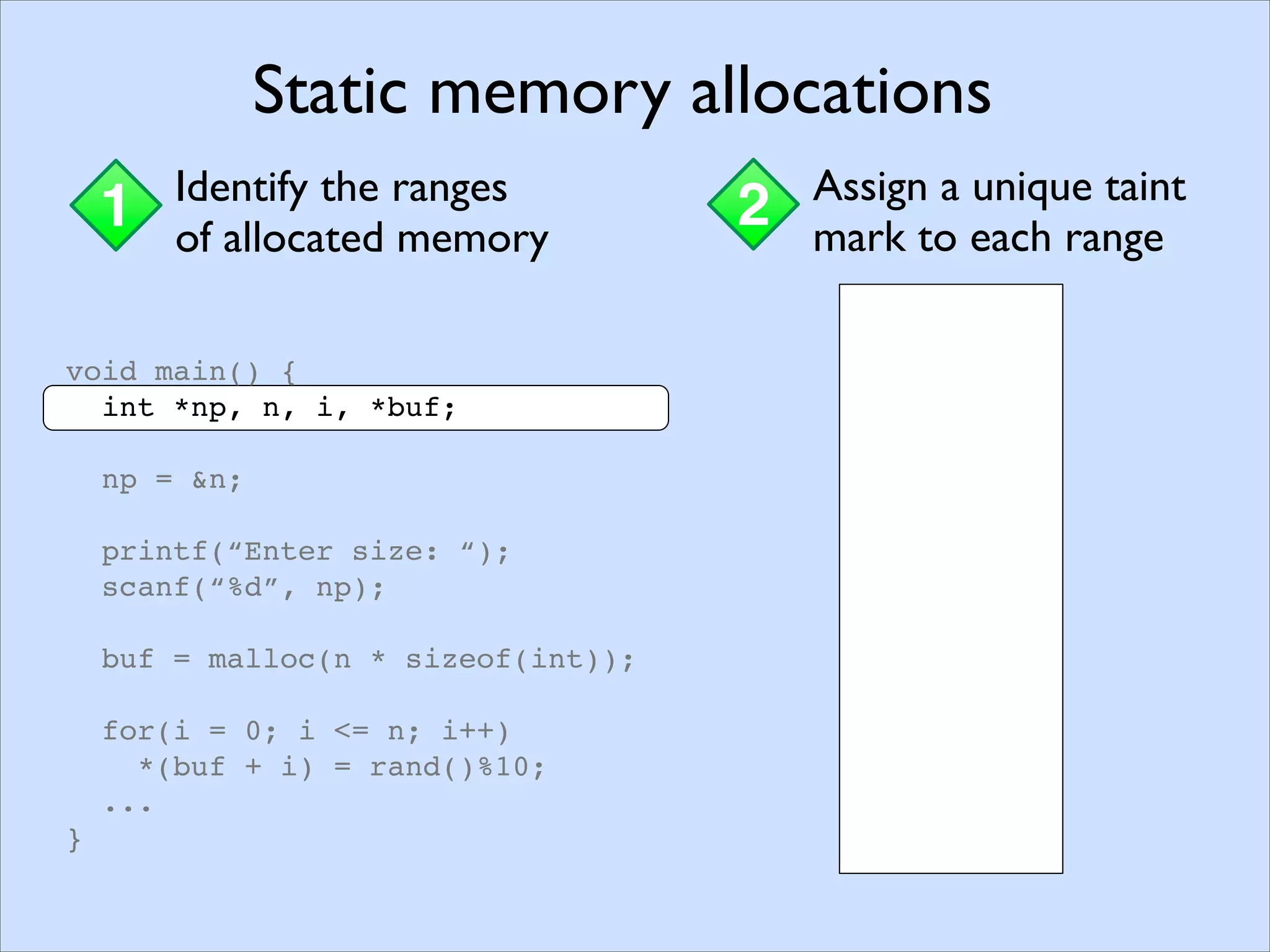 Static memory allocations

1 Identify the ranges of allocated memory

2 Assign a unique taint mark to each range

void main() {
  int *np, n, i, *buf;

  np = &n;

  printf(“Enter size: “);
  scanf(“%d”, np);

  buf = malloc(n * sizeof(int));

  for(i = 0; i <= n; i++)
    *(buf + i) = rand()%10;
  ...
}